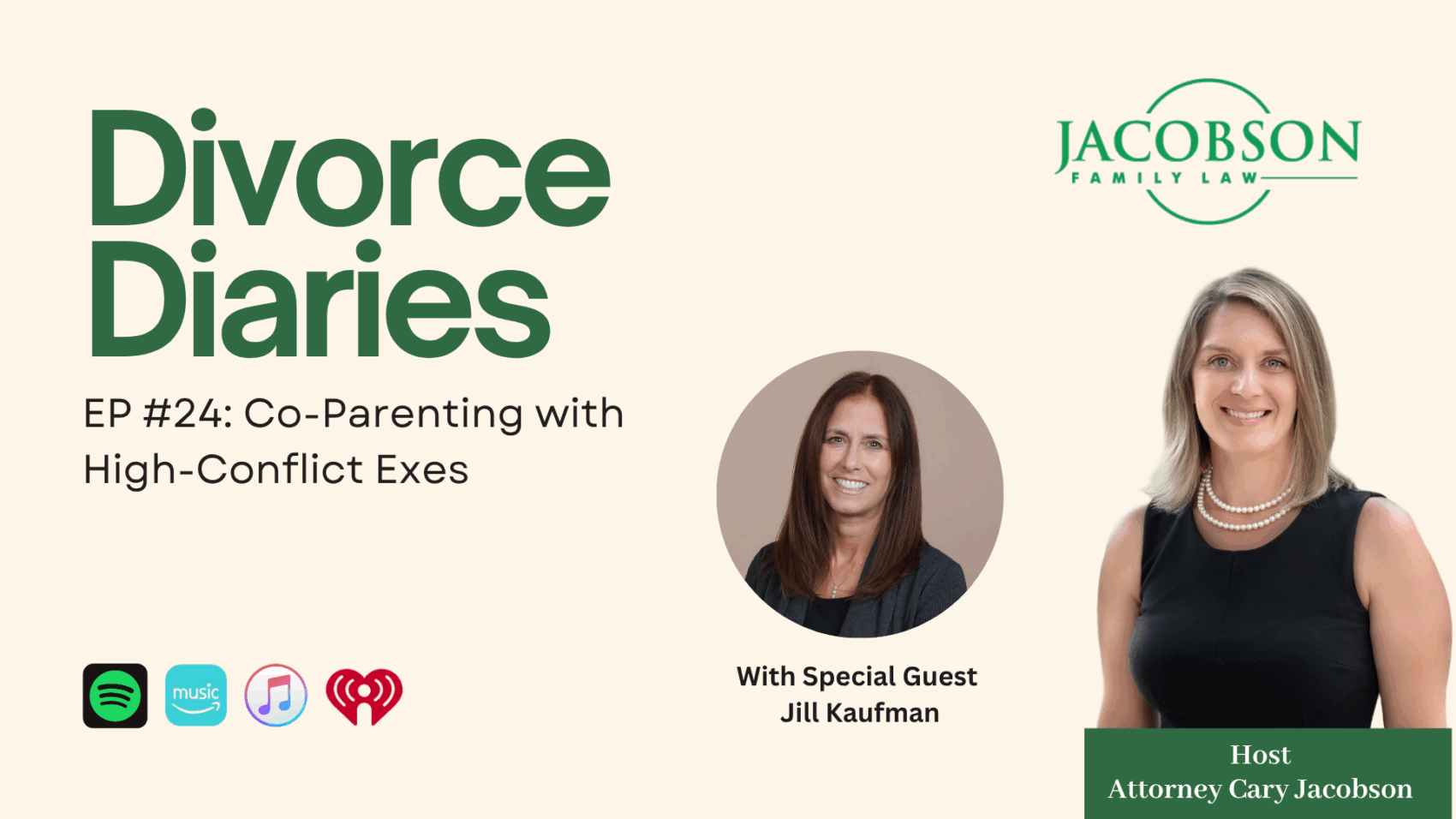 Divorce Diaries

EP #24: Co-Parenting with High-Conflict Exes

JACOBSON
FAMILY LAW

music

With Special Guest
Jill Kaufman

Host
Attorney Cary Jacobson